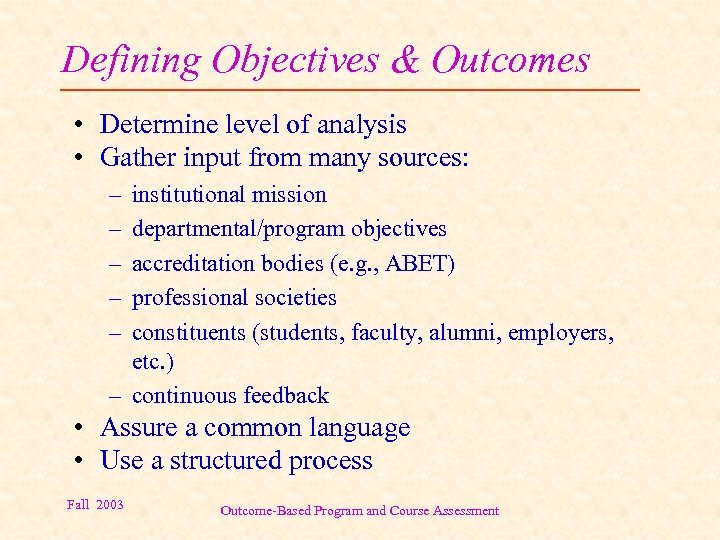 Defining Objectives & Outcomes

• Determine level of analysis
• Gather input from many sources:
– institutional mission
– departmental/program objectives
– accreditation bodies (e.g., ABET)
– professional societies
– constituents (students, faculty, alumni, employers, etc.)
– continuous feedback
• Assure a common language
• Use a structured process

Fall 2003

Outcome-Based Program and Course Assessment